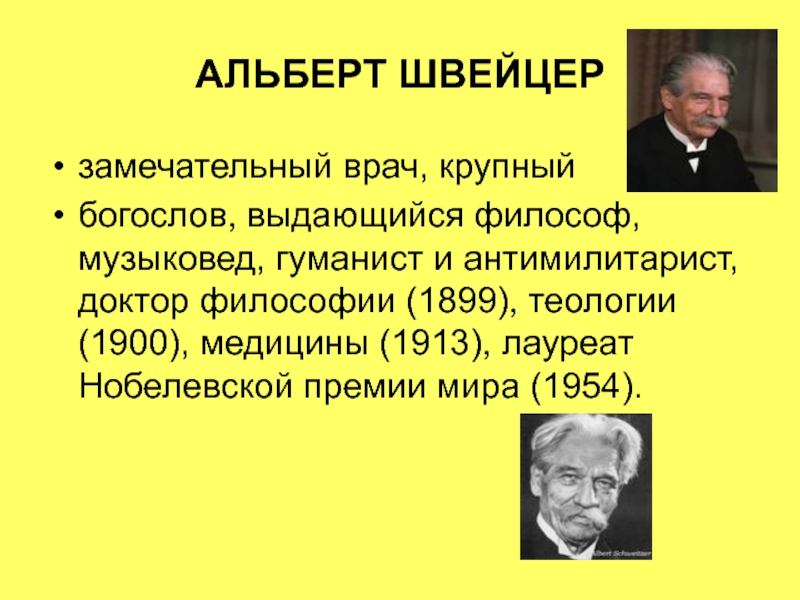 АЛЬБЕРТ ШВЕЙЦЕР

• замечательный врач, крупный
• богослов, выдающийся философ, музыковед, гуманист и антимилитарист, доктор философии (1899), теологии (1900), медицины (1913), лауреат Нобелевской премии мира (1954).

Albert Schweitzer